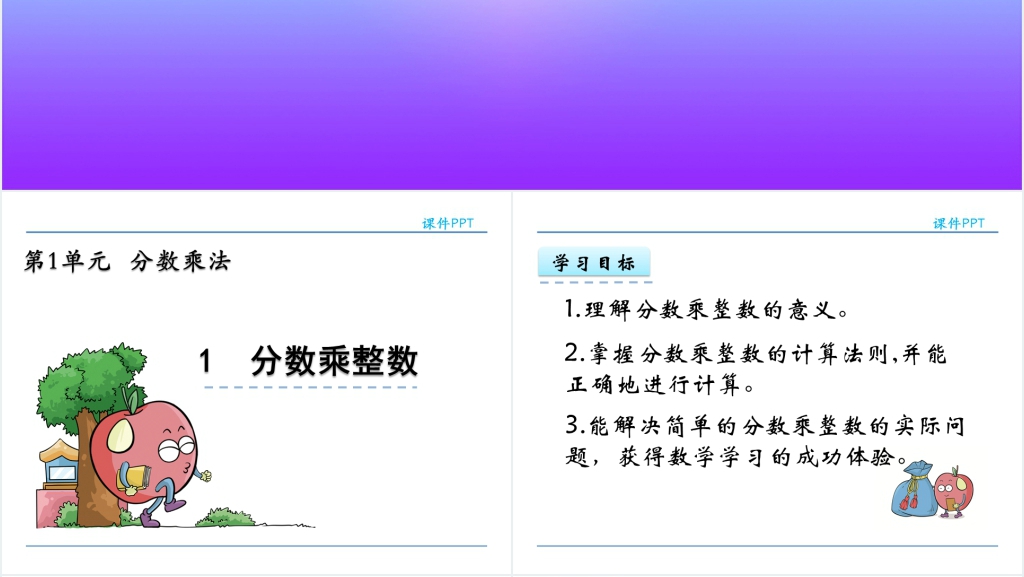 课件PPT

第1单元 分数乘法

1 分数乘整数

课件PPT

学习目标

1.理解分数乘整数的意义。

2.掌握分数乘整数的计算法则,并能正确地进行计算。

3.能解决简单的分数乘整数的实际问题，获得数学学习的成功体验。